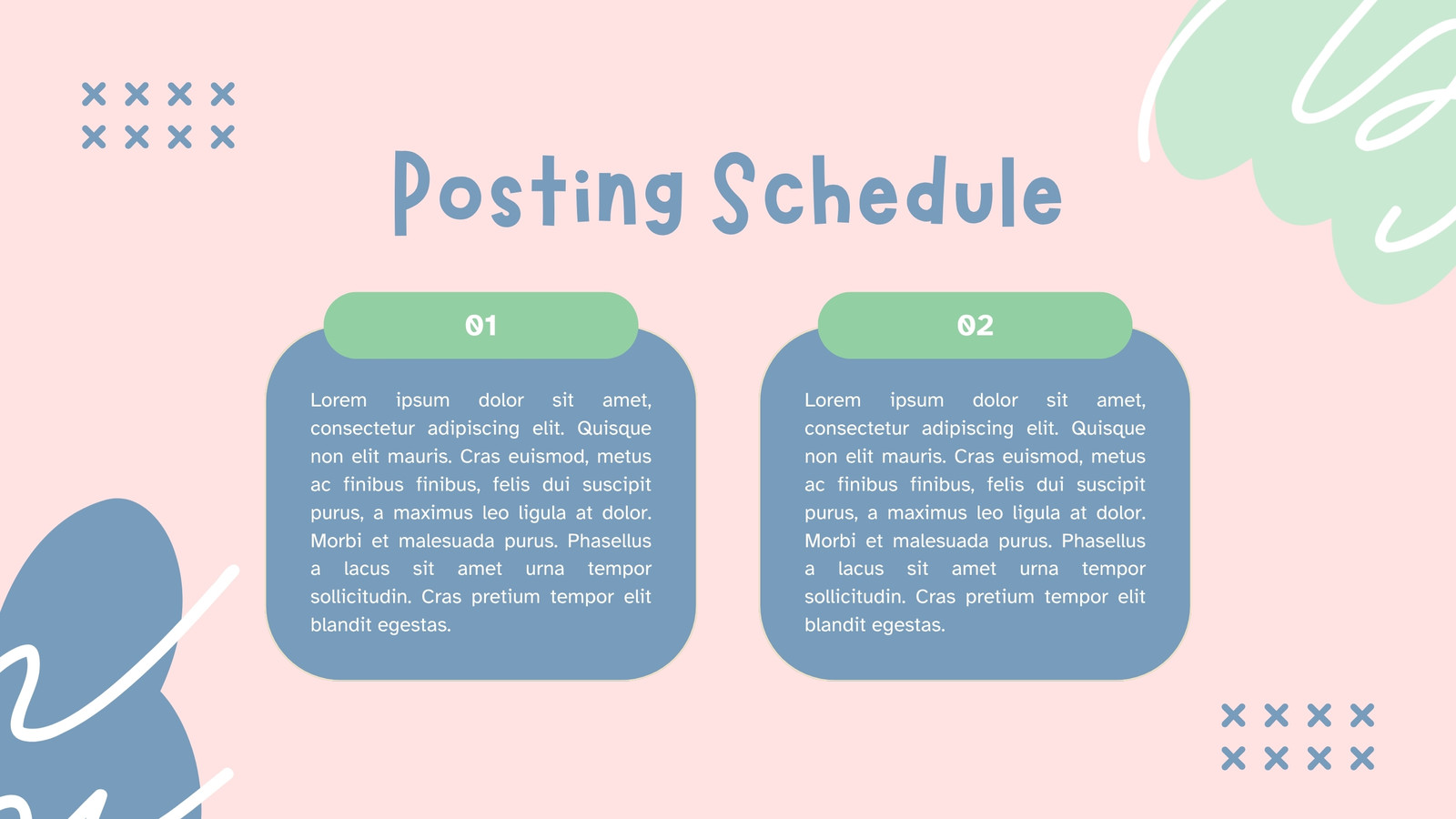 Posting Schedule

01

Lorem ipsum dolor sit amet, consectetur adipiscing elit. Quisque non elit mauris. Cras euismod, metus ac finibus finibus, felis dui suscipit purus, a maximus leo ligula at dolor. Morbi et malesuada purus. Phasellus a lacus sit amet urna tempor sollicitudin. Cras pretium tempor elit blandit egestas.

02

Lorem ipsum dolor sit amet, consectetur adipiscing elit. Quisque non elit mauris. Cras euismod, metus ac finibus finibus, felis dui suscipit purus, a maximus leo ligula at dolor. Morbi et malesuada purus. Phasellus a lacus sit amet urna tempor sollicitudin. Cras pretium tempor elit blandit egestas.